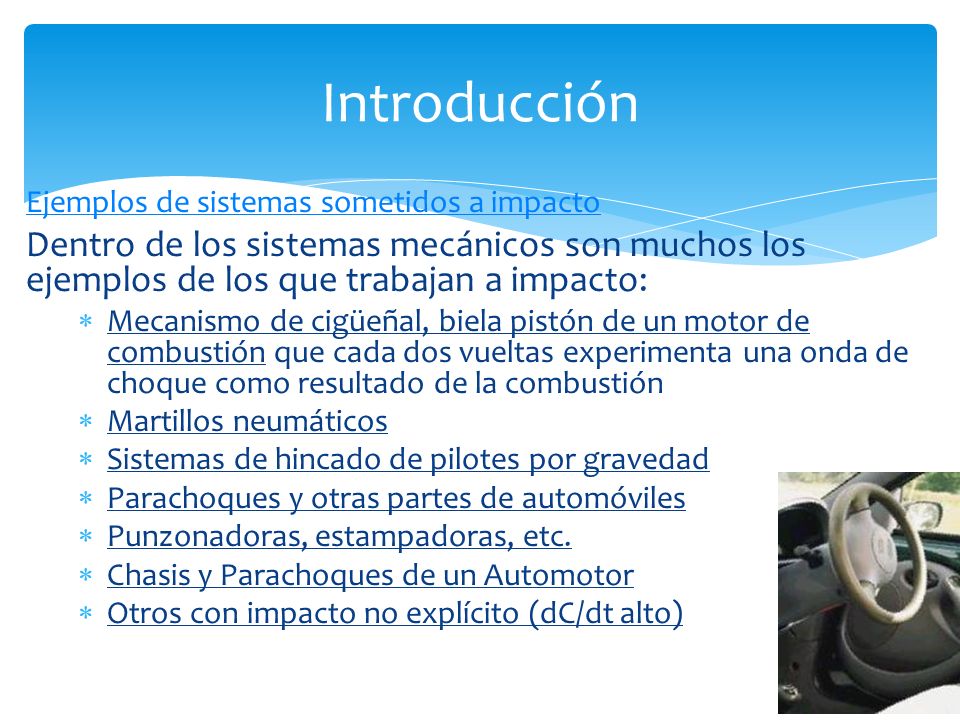 Introducción

Ejemplos de sistemas sometidos a impacto

Dentro de los sistemas mecánicos son muchos los ejemplos de los que trabajan a impacto:

* Mecanismo de cigüeñal, biela pistón de un motor de combustión que cada dos vueltas experimenta una onda de choque como resultado de la combustión
* Martillos neumáticos
* Sistemas de hincado de pilotes por gravedad
* Parachoques y otras partes de automóviles
* Punzonadoras, estampadoras, etc.
* Chasis y Parachoques de un Automotor
* Otros con impacto no explícito (dC/dt alto)